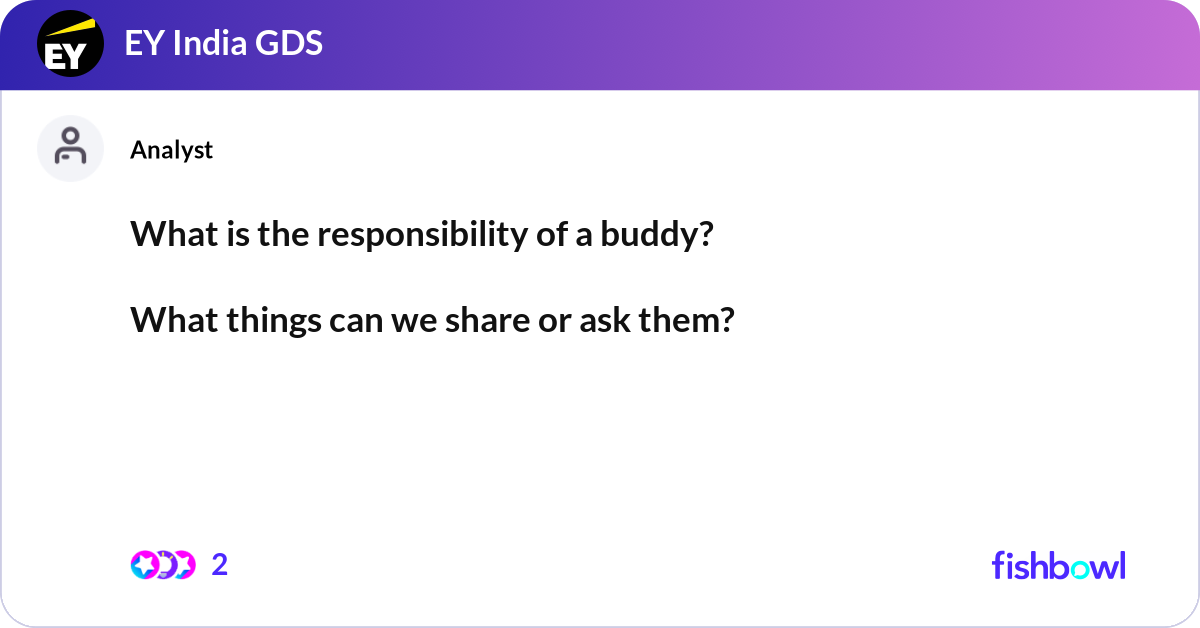 EY

EY India GDS

Analyst

What is the responsibility of a buddy?

What things can we share or ask them?

2

fishbowl